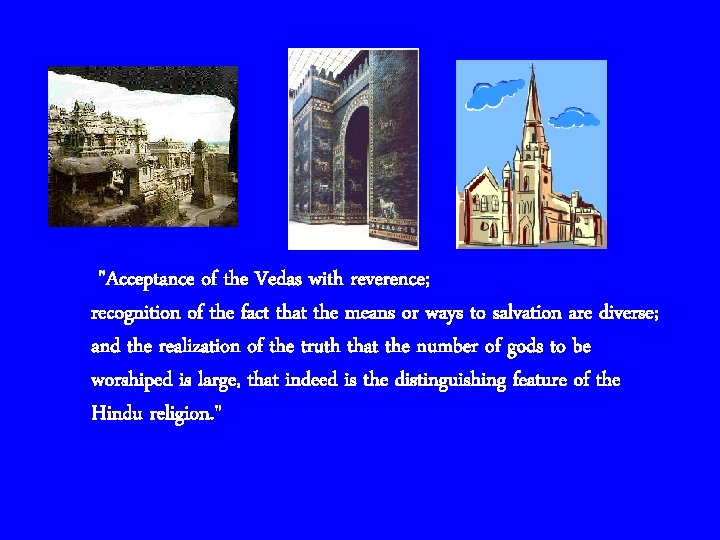 "Acceptance of the Vedas with reverence;
recognition of the fact that the means or ways to salvation are diverse;
and the realization of the truth that the number of gods to be worshiped is large, that indeed is the distinguishing feature of the Hindu religion."